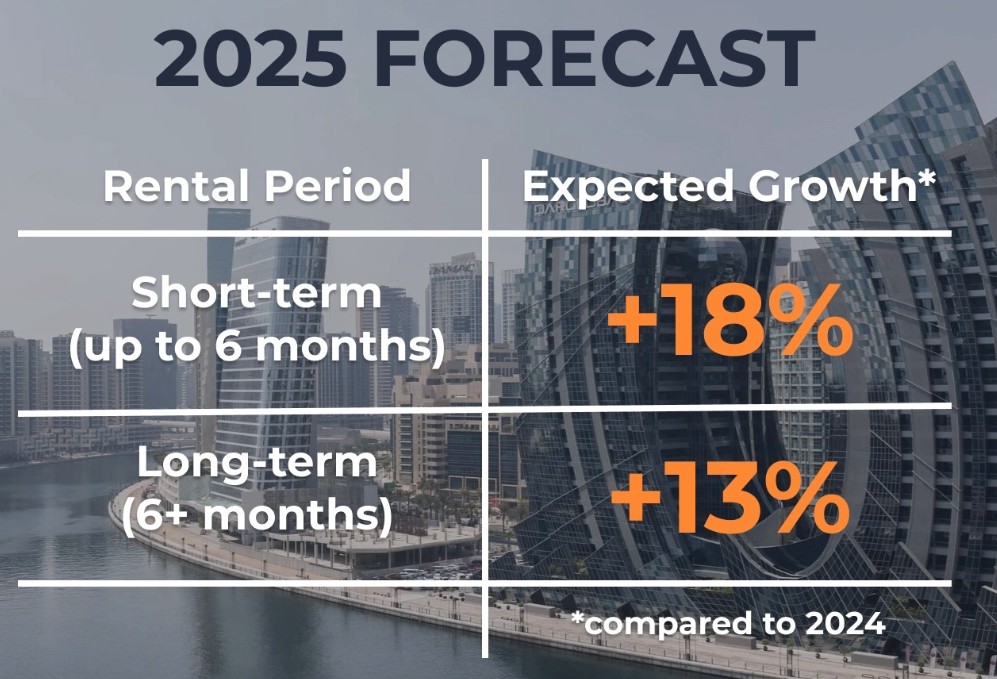 2025 FORECAST

| Rental Period | Expected Growth* |
|---|---|
| Short-term (up to 6 months) | +18% |
| Long-term (6+ months) | +13% |

*compared to 2024